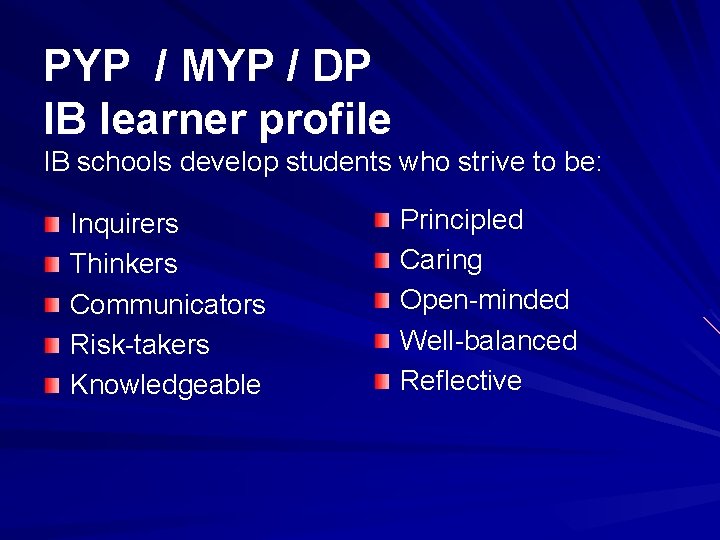 PYP / MYP / DP
IB learner profile

IB schools develop students who strive to be:

• Inquirers
• Thinkers
• Communicators
• Risk-takers
• Knowledgeable

• Principled
• Caring
• Open-minded
• Well-balanced
• Reflective